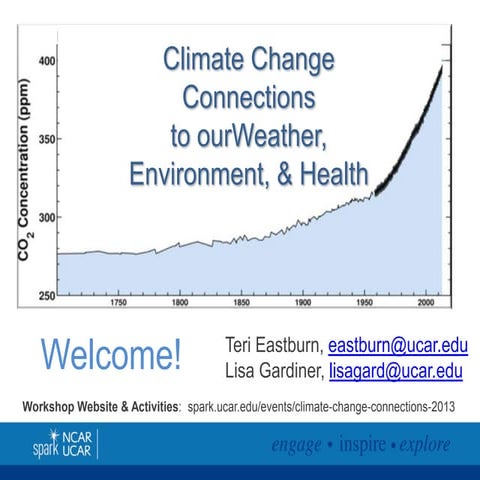 Climate Change Connections to ourWeather, Environment, & Health

$CO_2$ Concentration (ppm)

400
350
300
250

1750
1800
1850
1900
1950
2000

Welcome!

Teri Eastburn, eastburn@ucar.edu
Lisa Gardiner, lisagard@ucar.edu

Workshop Website & Activities: spark.ucar.edu/events/climate-change-connections-2013

spark NCAR UCAR

engage • inspire • explore